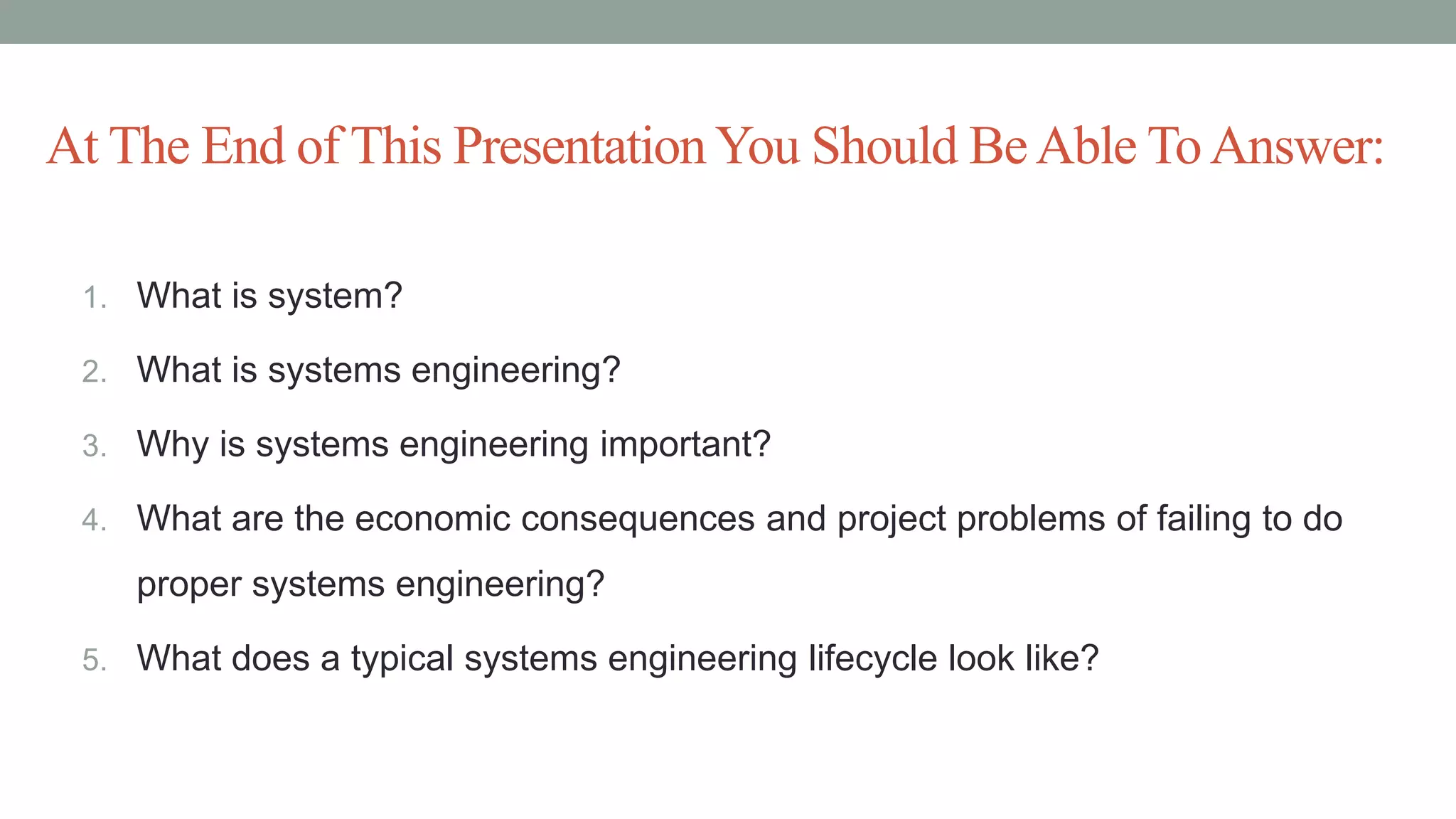 At The End of This Presentation You Should Be Able To Answer:

1. What is system?
2. What is systems engineering?
3. Why is systems engineering important?
4. What are the economic consequences and project problems of failing to do proper systems engineering?
5. What does a typical systems engineering lifecycle look like?